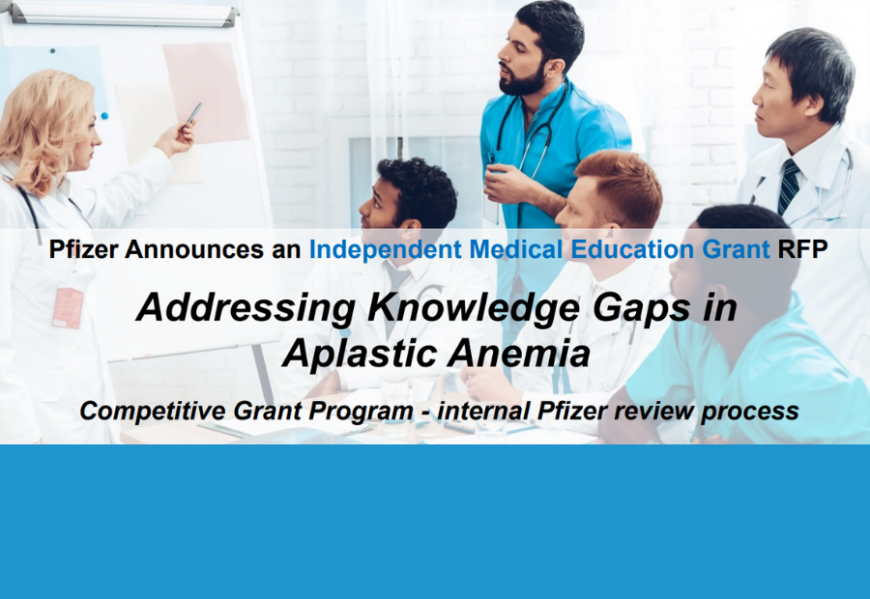 Pfizer Announces an Independent Medical Education Grant RFP

Addressing Knowledge Gaps in Aplastic Anemia

Competitive Grant Program - internal Pfizer review process